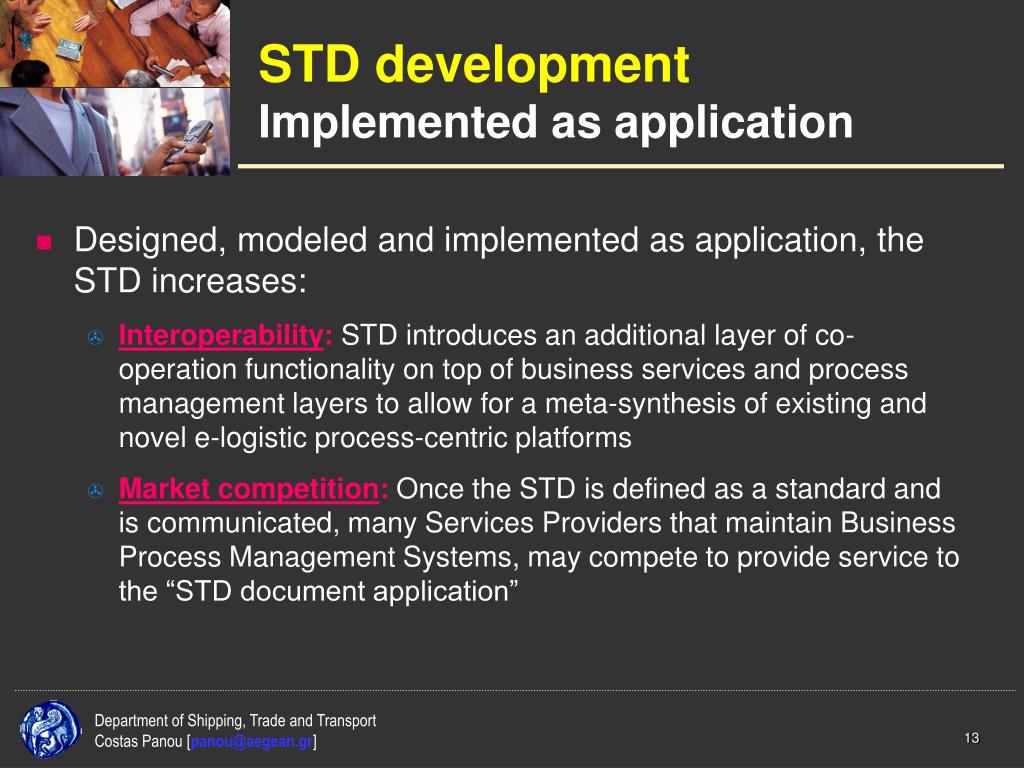 STD development
Implemented as application

Designed, modeled and implemented as application, the STD increases:

Interoperability: STD introduces an additional layer of co-operation functionality on top of business services and process management layers to allow for a meta-synthesis of existing and novel e-logistic process-centric platforms

Market competition: Once the STD is defined as a standard and is communicated, many Services Providers that maintain Business Process Management Systems, may compete to provide service to the “STD document application”

Department of Shipping, Trade and Transport
Costas Panou [panou@aegean.gr]

13